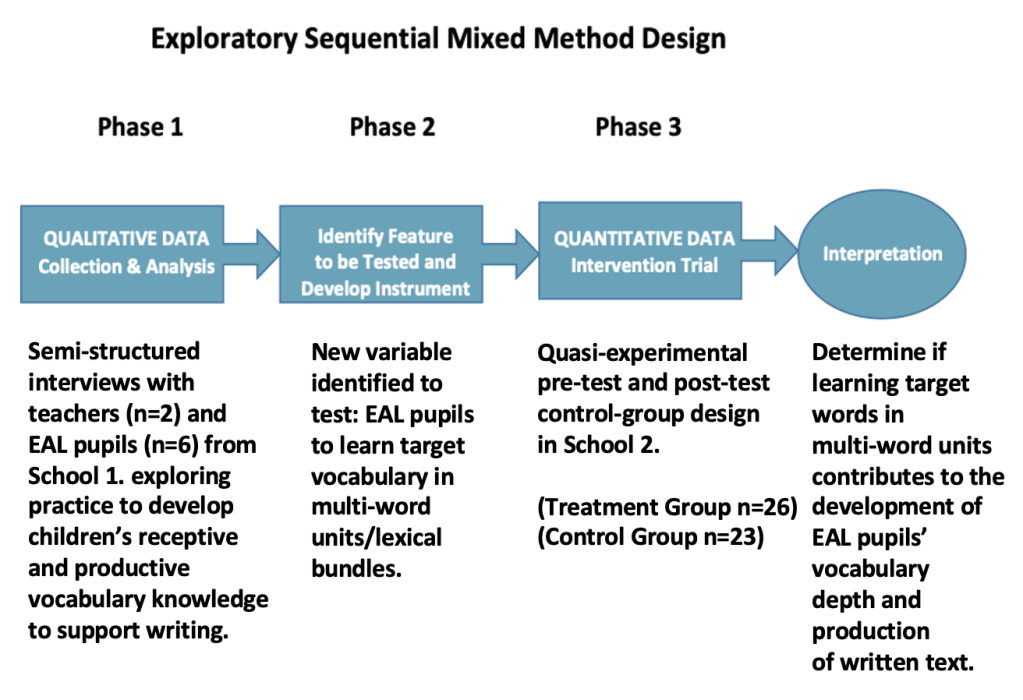 Exploratory Sequential Mixed Method Design

Phase 1

Phase 2

Phase 3

QUALITATIVE DATA Collection & Analysis

Identify Feature to be Tested and Develop Instrument

QUANTITATIVE DATA Intervention Trial

Interpretation

Semi-structured interviews with teachers (n=2) and EAL pupils (n=6) from School 1. exploring practice to develop children's receptive and productive vocabulary knowledge to support writing.

New variable identified to test: EAL pupils to learn target vocabulary in multi-word units/lexical bundles.

Quasi-experimental pre-test and post-test control-group design in School 2.

(Treatment Group n=26)
(Control Group n=23)

Determine if learning target words in multi-word units contributes to the development of EAL pupils' vocabulary depth and production of written text.